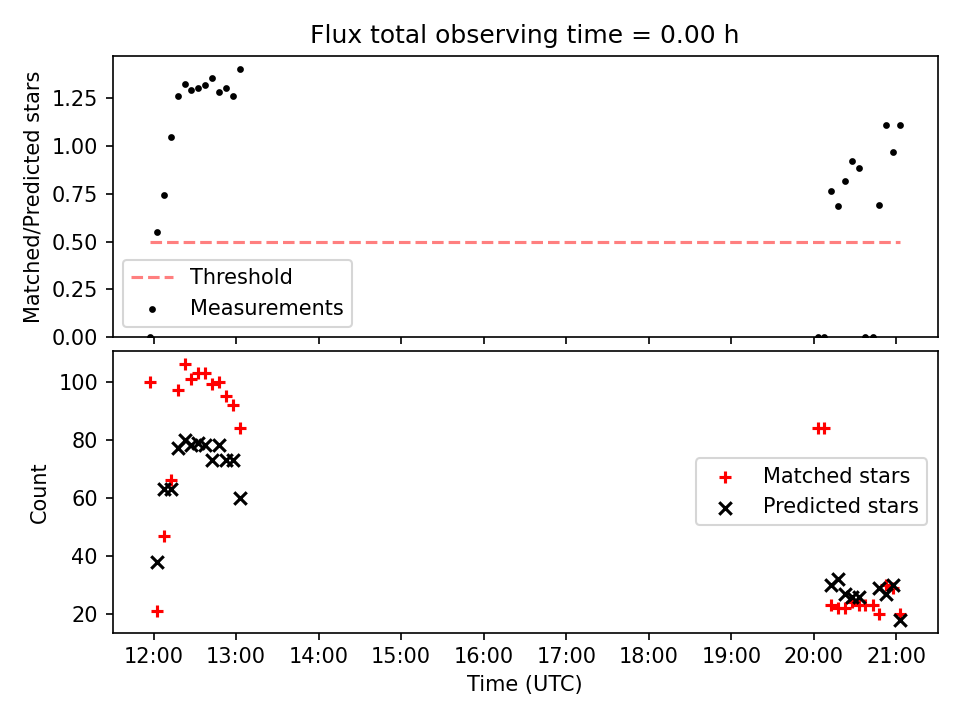 Flux total observing time = 0.00 h

Matched/Predicted stars

1.25
1.00
0.75
0.50
0.25
0.00

Threshold
Measurements

Count

100
80
60
40
20

Matched stars
Predicted stars

12:00
13:00
14:00
15:00
16:00
17:00
18:00
19:00
20:00
21:00

Time (UTC)